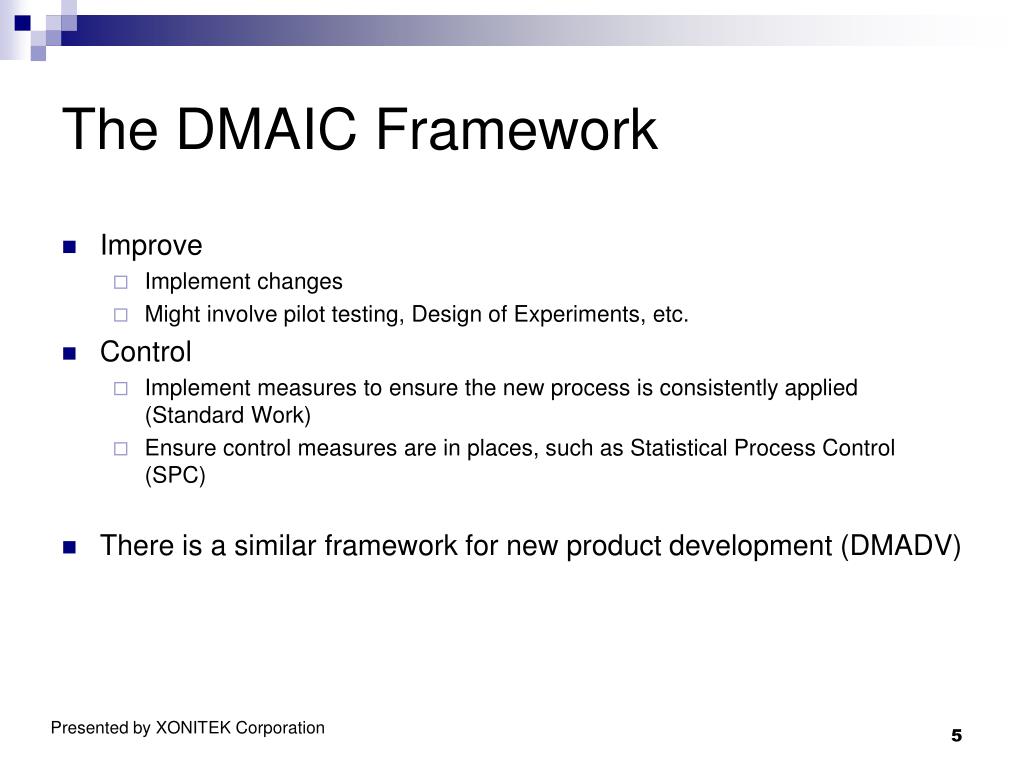 The DMAIC Framework

Improve
Implement changes
Might involve pilot testing, Design of Experiments, etc.

Control
Implement measures to ensure the new process is consistently applied (Standard Work)
Ensure control measures are in places, such as Statistical Process Control (SPC)

There is a similar framework for new product development (DMADV)

Presented by XONITEK Corporation

5